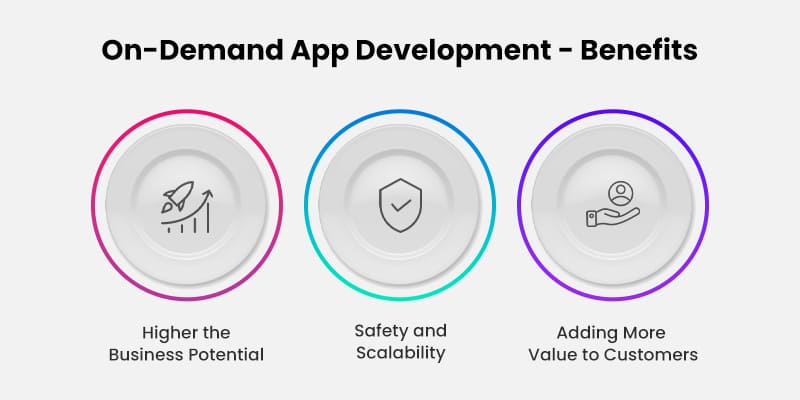 On-Demand App Development - Benefits

Higher the Business Potential

Safety and Scalability

Adding More Value to Customers